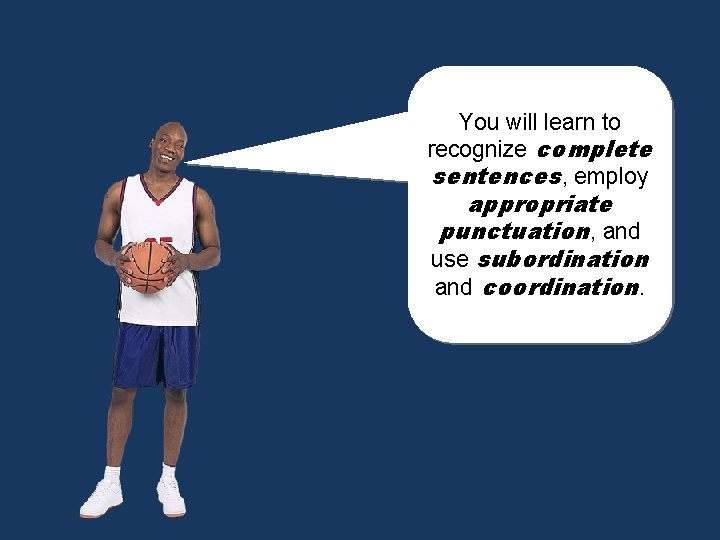 You will learn to recognize complete sentences, employ appropriate punctuation, and use subordination and coordination.